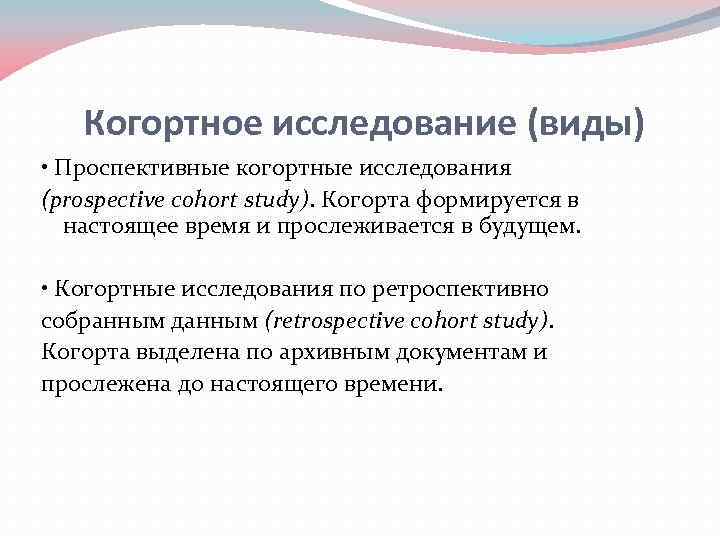 Когортное исследование (виды)

• Проспективные когортные исследования (prospective cohort study). Когорта формируется в настоящее время и прослеживается в будущем.

• Когортные исследования по ретроспективно собранным данным (retrospective cohort study). Когорта выделена по архивным документам и прослежена до настоящего времени.